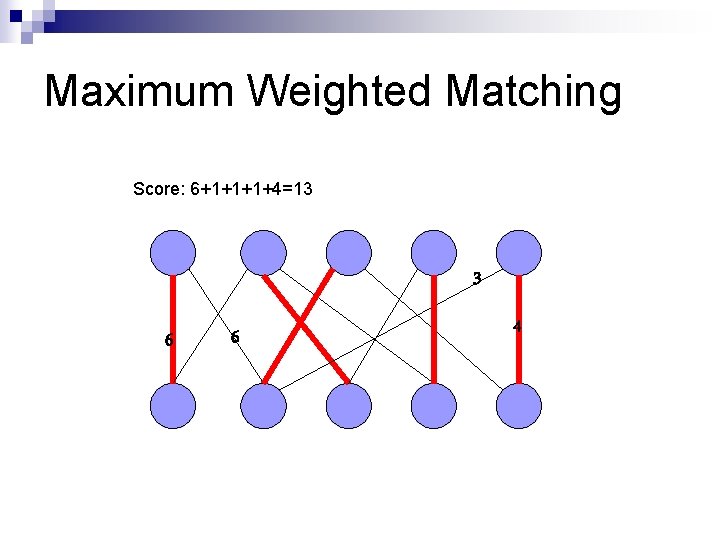 Maximum Weighted Matching

Score: 6+1+1+1+4=13

6

6

3

4